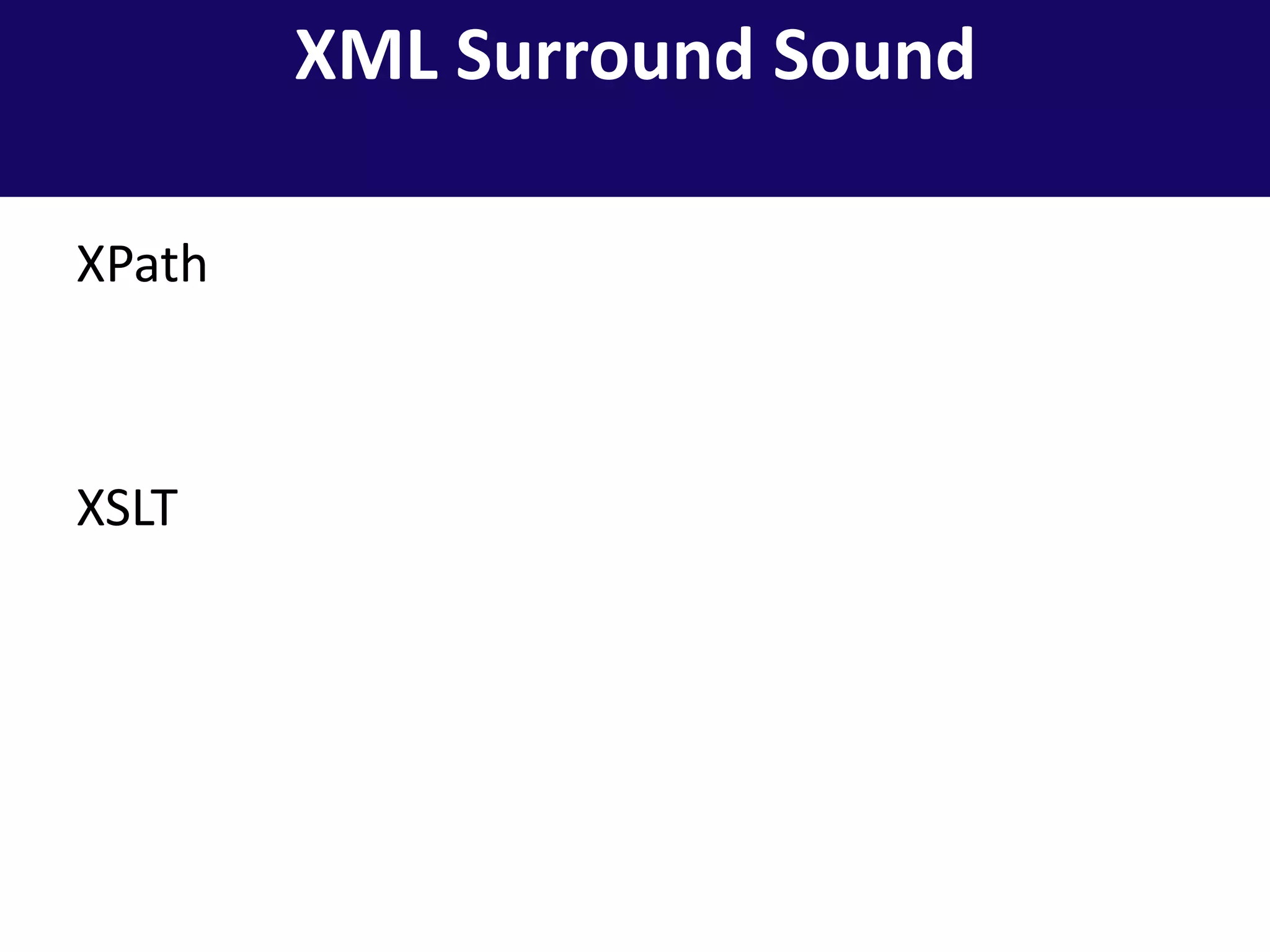 XML Surround Sound

XPath

XSLT